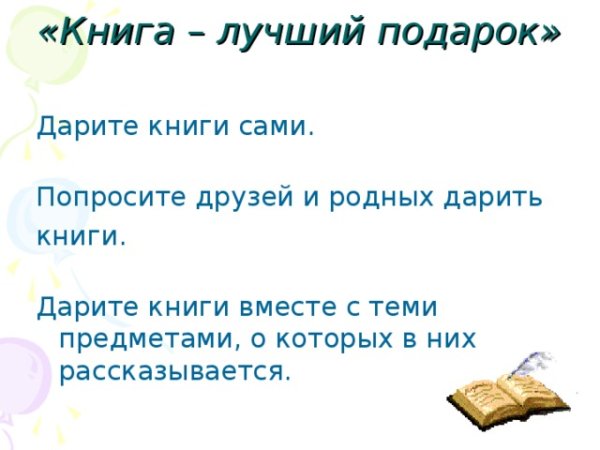 «Книга – лучший подарок»

Дарите книги сами.

Попросите друзей и родных дарить книги.

Дарите книги вместе с теми предметами, о которых в них рассказывается.